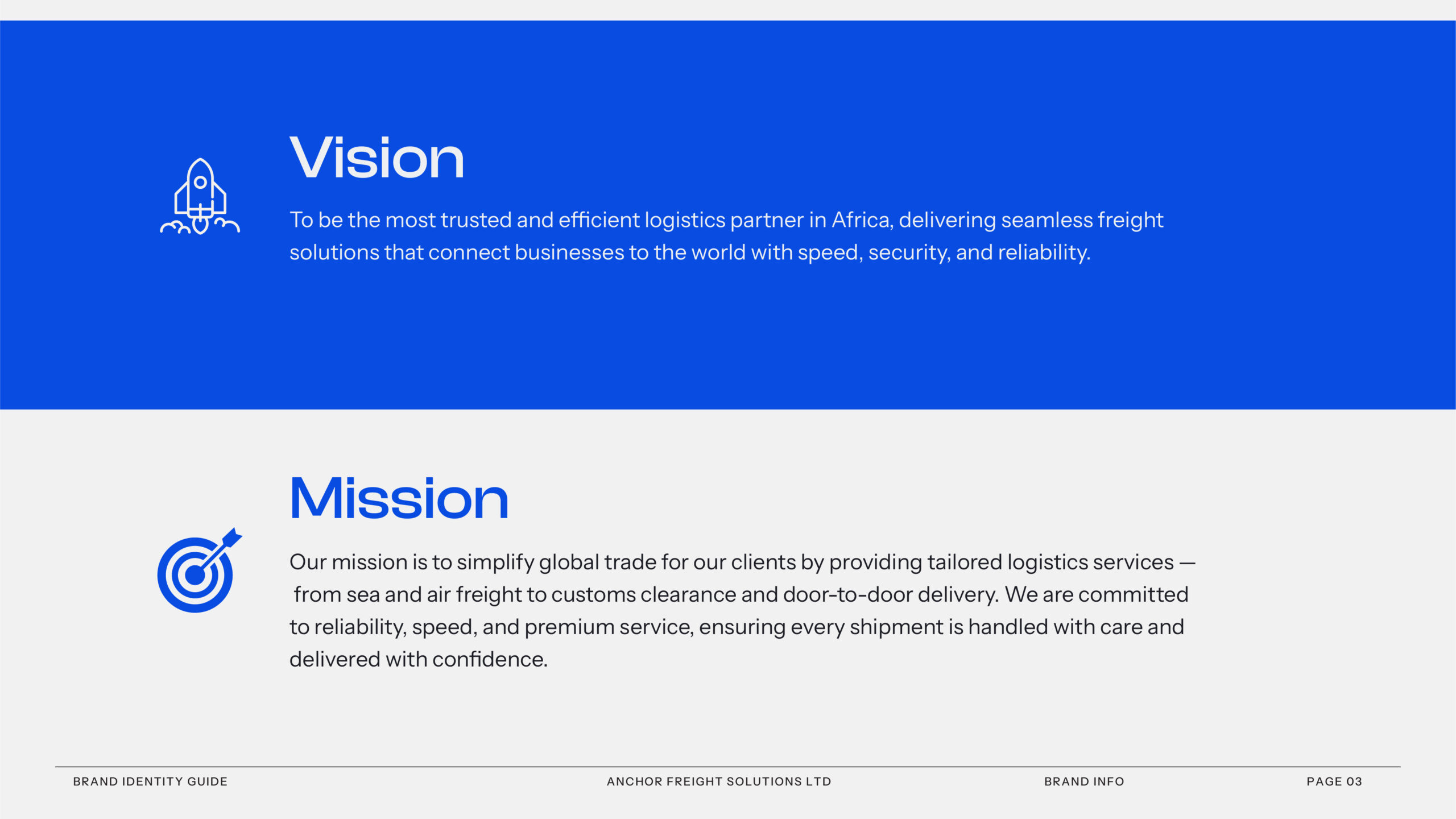 Vision

To be the most trusted and efficient logistics partner in Africa, delivering seamless freight solutions that connect businesses to the world with speed, security, and reliability.

Mission

Our mission is to simplify global trade for our clients by providing tailored logistics services — from sea and air freight to customs clearance and door-to-door delivery. We are committed to reliability, speed, and premium service, ensuring every shipment is handled with care and delivered with confidence.

BRAND IDENTITY GUIDE ANCHOR FREIGHT SOLUTIONS LTD BRAND INFO PAGE 03